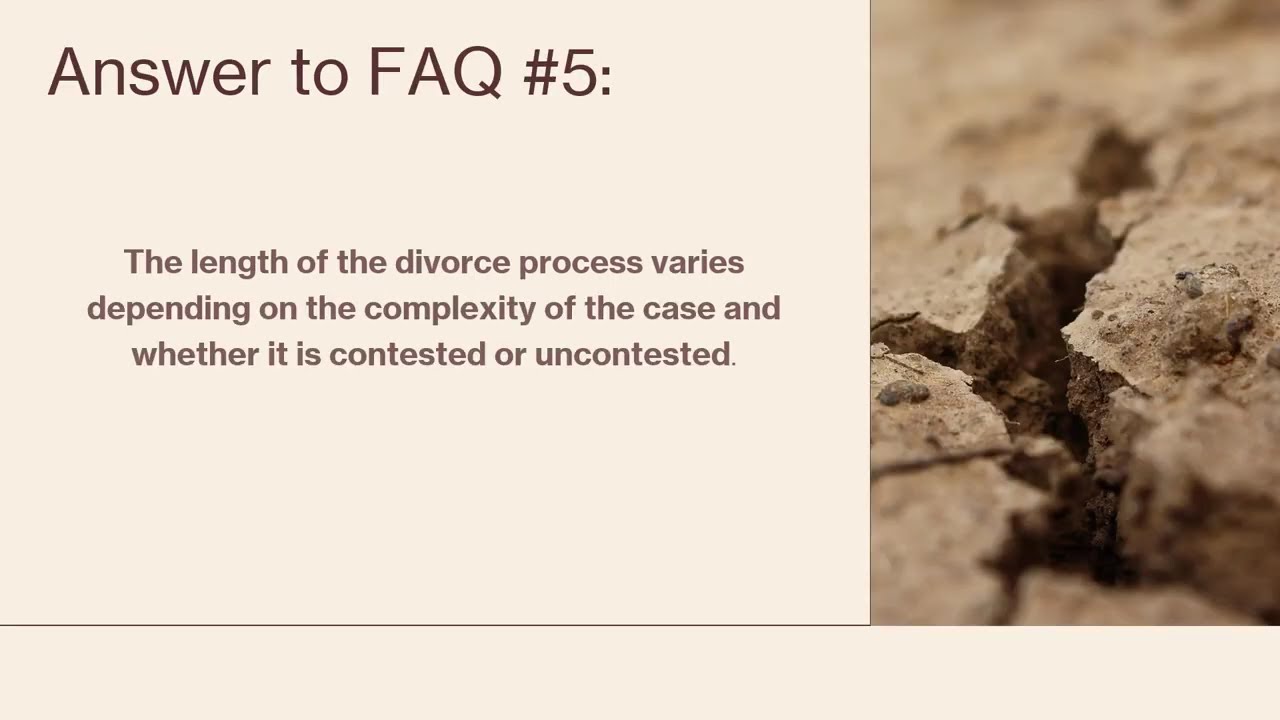 Answer to FAQ #5:

The length of the divorce process varies depending on the complexity of the case and whether it is contested or uncontested.